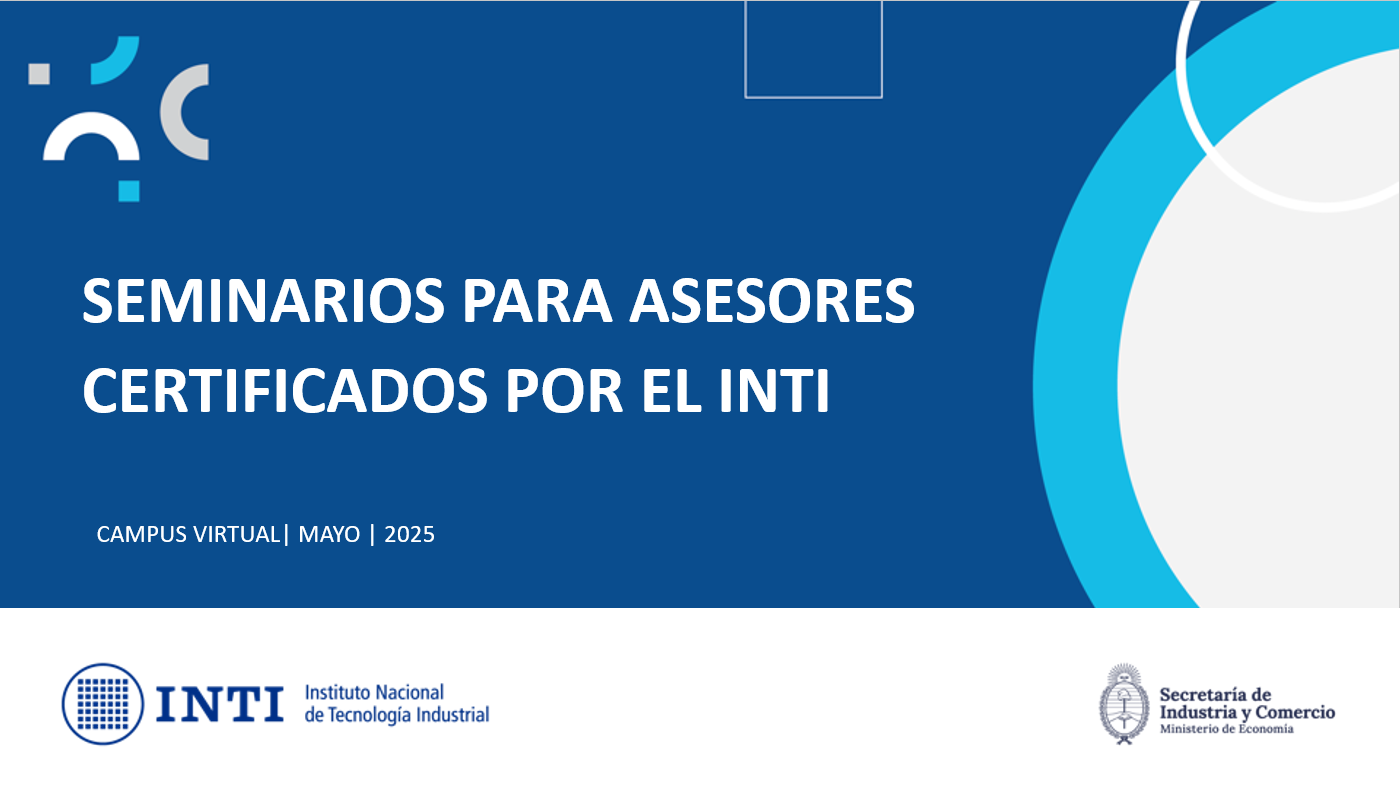 SEMINARIOS PARA ASESORES CERTIFICADOS POR EL INTI

CAMPUS VIRTUAL| MAYO | 2025

INTI Instituto Nacional de Tecnología Industrial

Secretaría de Industria y Comercio
Ministerio de Economía